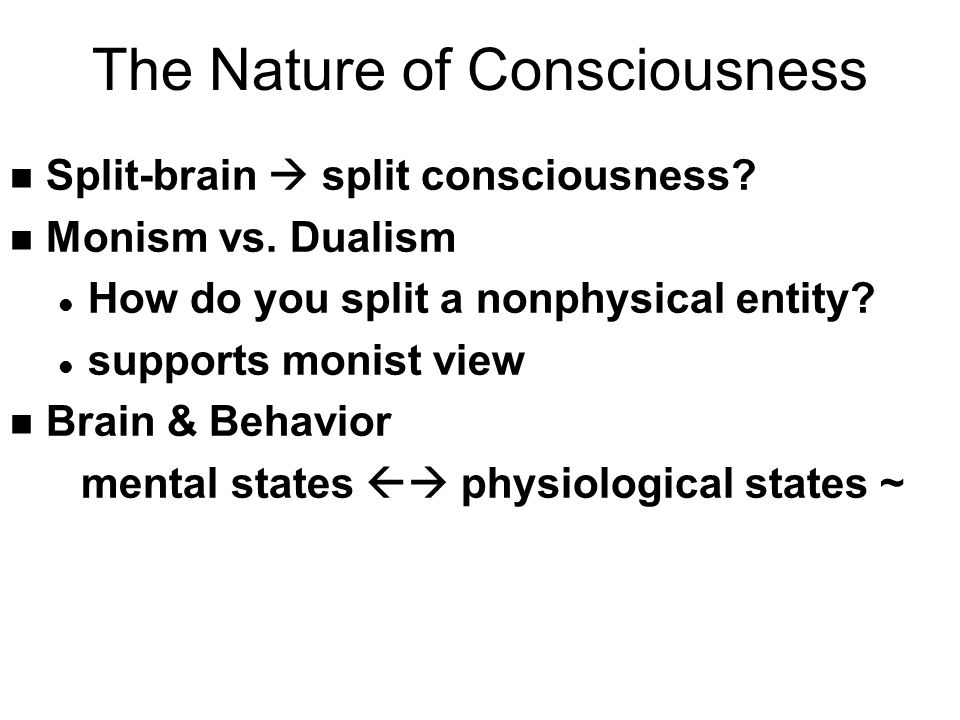 The Nature of Consciousness

■ Split-brain → split consciousness?
■ Monism vs. Dualism
• How do you split a nonphysical entity?
• supports monist view
■ Brain & Behavior
mental states ←→ physiological states ~